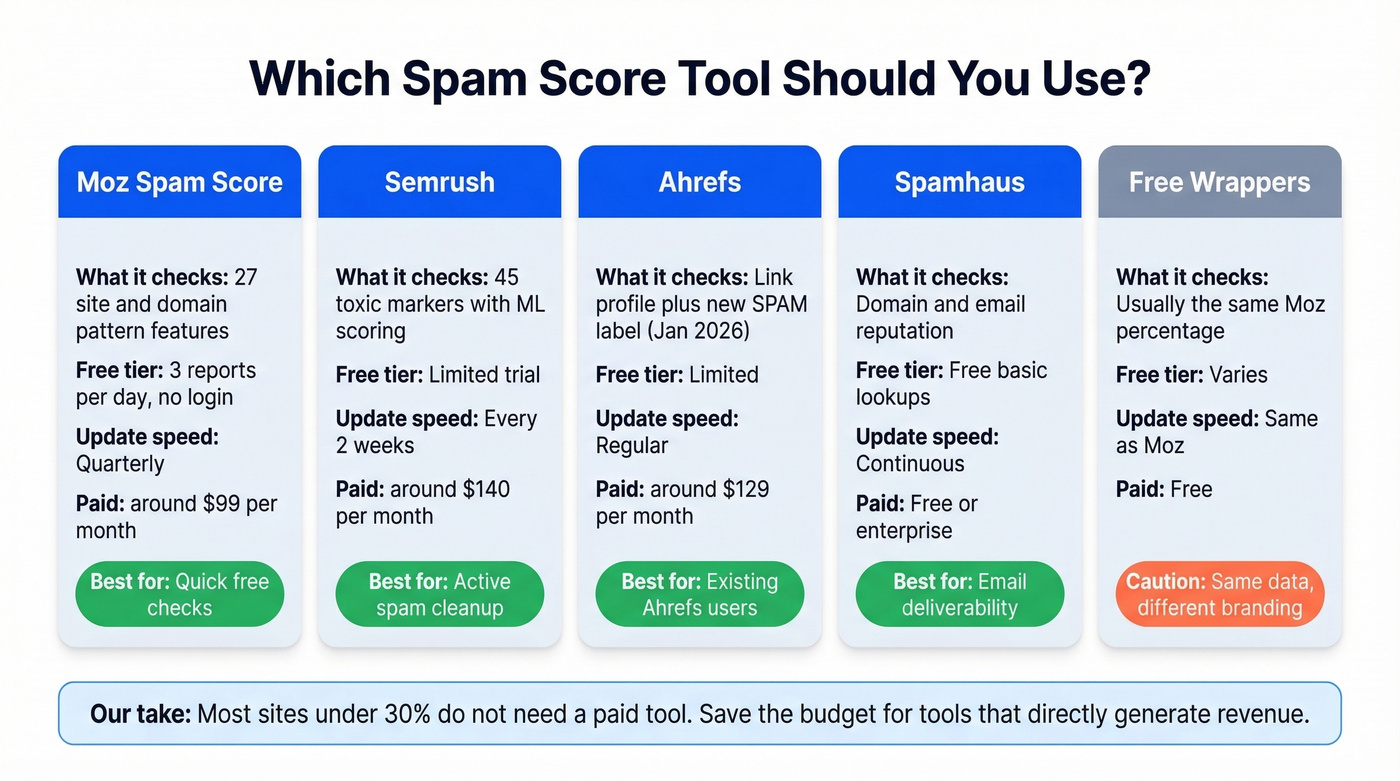 Which Spam Score Tool Should You Use?

Moz Spam Score

What it checks: 27 site and domain pattern features

Free tier: 3 reports per day, no login

Update speed: Quarterly

Paid: around $99 per month

Best for: Quick free checks

Semrush

What it checks: 45 toxic markers with ML scoring

Free tier: Limited trial

Update speed: Every 2 weeks

Paid: around $140 per month

Best for: Active spam cleanup

Ahrefs

What it checks: Link profile plus new SPAM label (Jan 2026)

Free tier: Limited

Update speed: Regular

Paid: around $129 per month

Best for: Existing Ahrefs users

Spamhaus

What it checks: Domain and email reputation

Free tier: Free basic lookups

Update speed: Continuous

Paid: Free or enterprise

Best for: Email deliverability

Free Wrappers

What it checks: Usually the same Moz percentage

Free tier: Varies

Update speed: Same as Moz

Paid: Free

Caution: Same data, different branding

Our take: Most sites under 30% do not need a paid tool. Save the budget for tools that directly generate revenue.